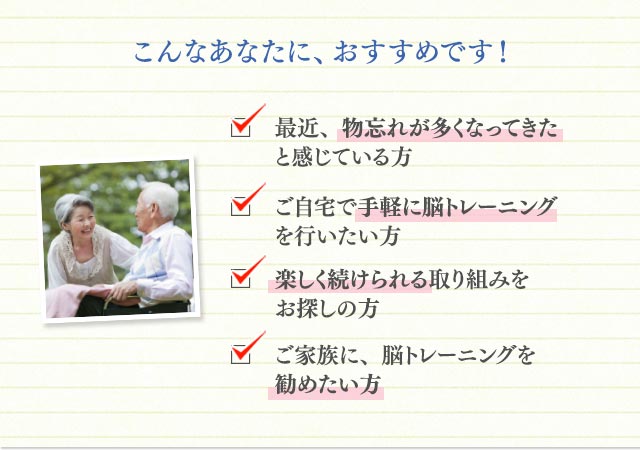 こんなあなたに、おすすめです！

最近、物忘れが多くなってきたと感じている方

ご自宅で手軽に脳トレーニングを行いたい方

楽しく続けられる取り組みをお探しの方

ご家族に、脳トレーニングを勧めたい方